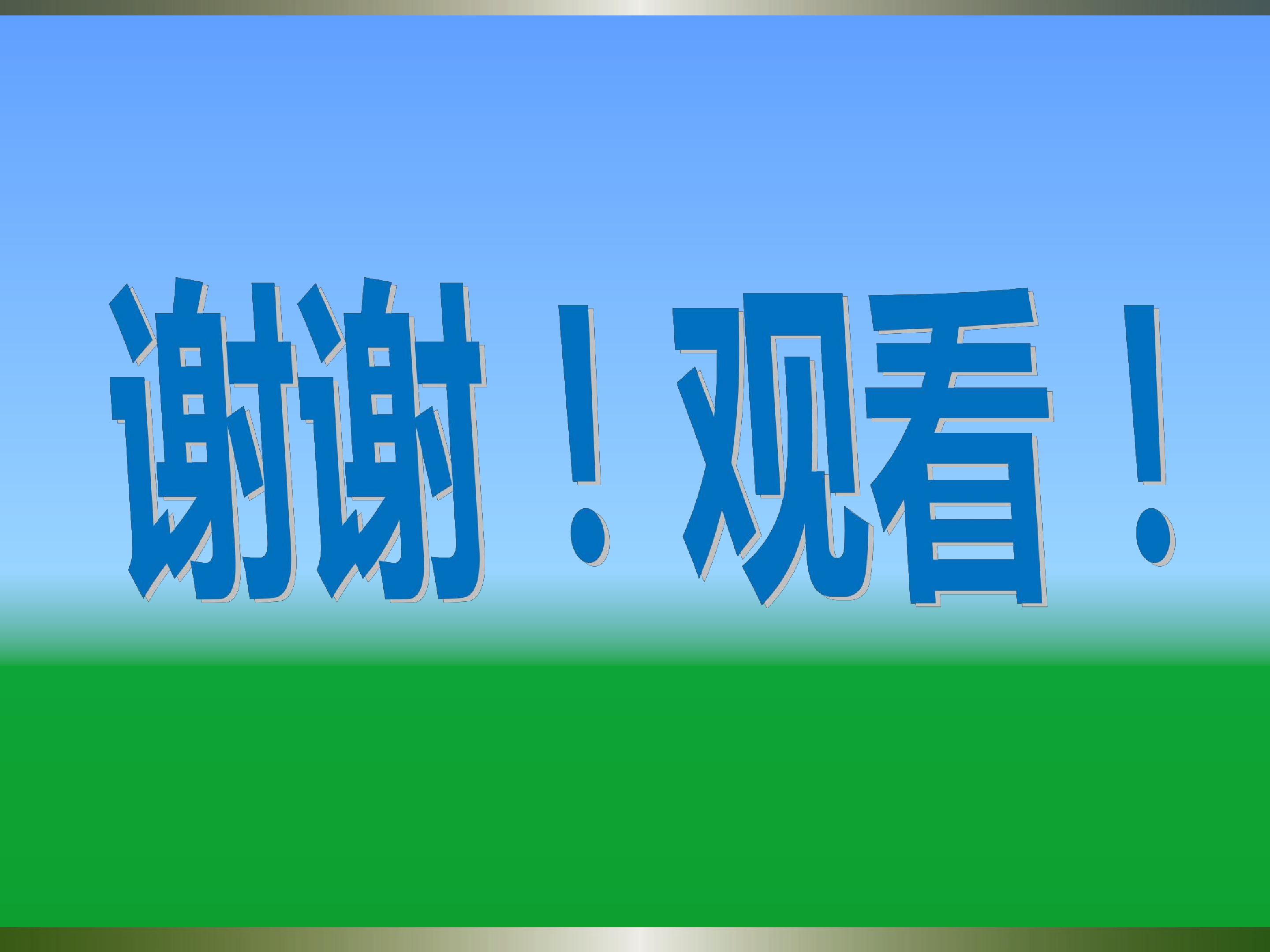 谢谢！观看！